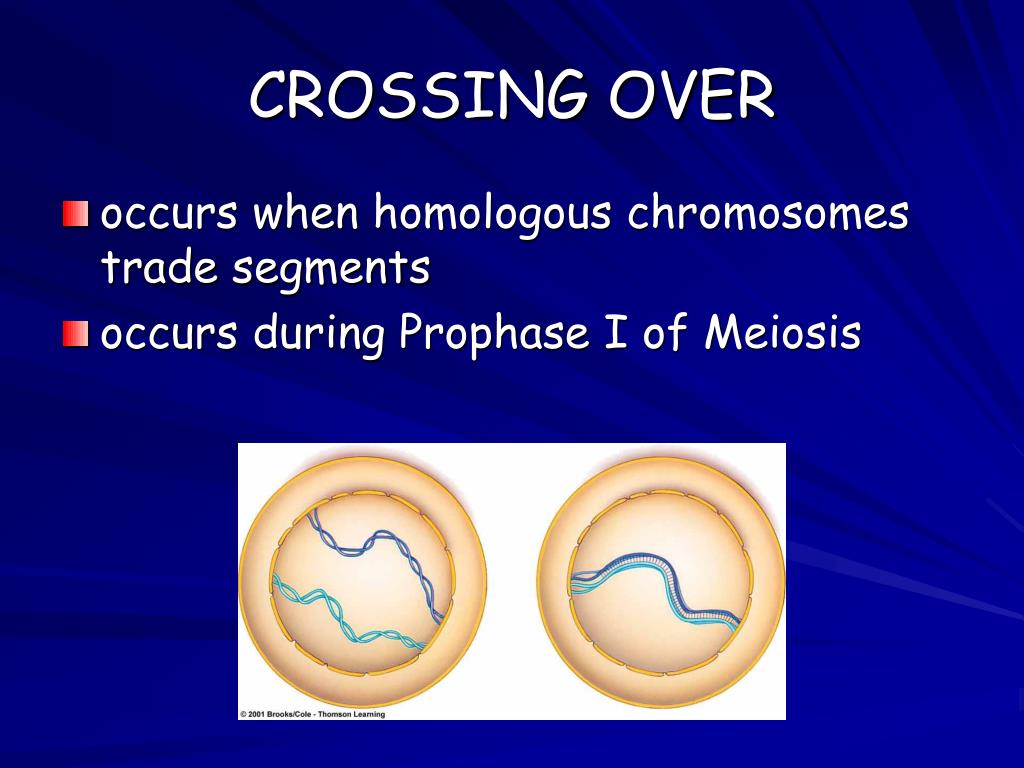 CROSSING OVER

occurs when homologous chromosomes trade segments

occurs during Prophase I of Meiosis

© 2001 Brooks/Cole - Thomson Learning